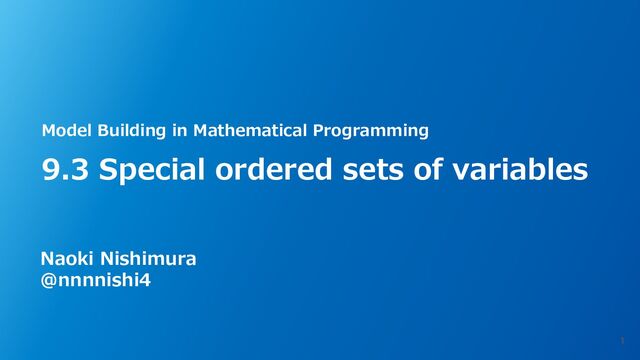 Model Building in Mathematical Programming

9.3 Special ordered sets of variables

Naoki Nishimura
@nnnnishi4

1